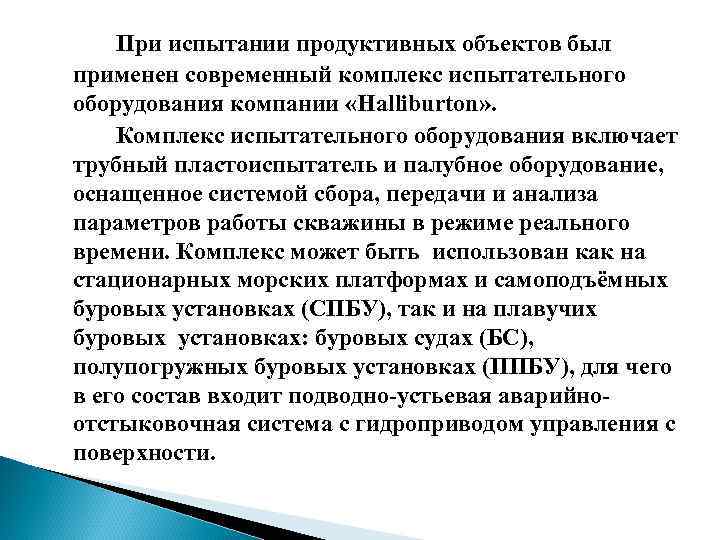 При испытании продуктивных объектов был применен современный комплекс испытательного оборудования компании «Halliburton».

Комплекс испытательного оборудования включает трубный пластоиспытатель и палубное оборудование, оснащенное системой сбора, передачи и анализа параметров работы скважины в режиме реального времени. Комплекс может быть использован как на стационарных морских платформах и самоподъёмных буровых установках (СПБУ), так и на плавучих буровых установках: буровых судах (БС), полупогружных буровых установках (ППБУ), для чего в его состав входит подводно-устьевая аварийно-отстыковочная система с гидроприводом управления с поверхности.